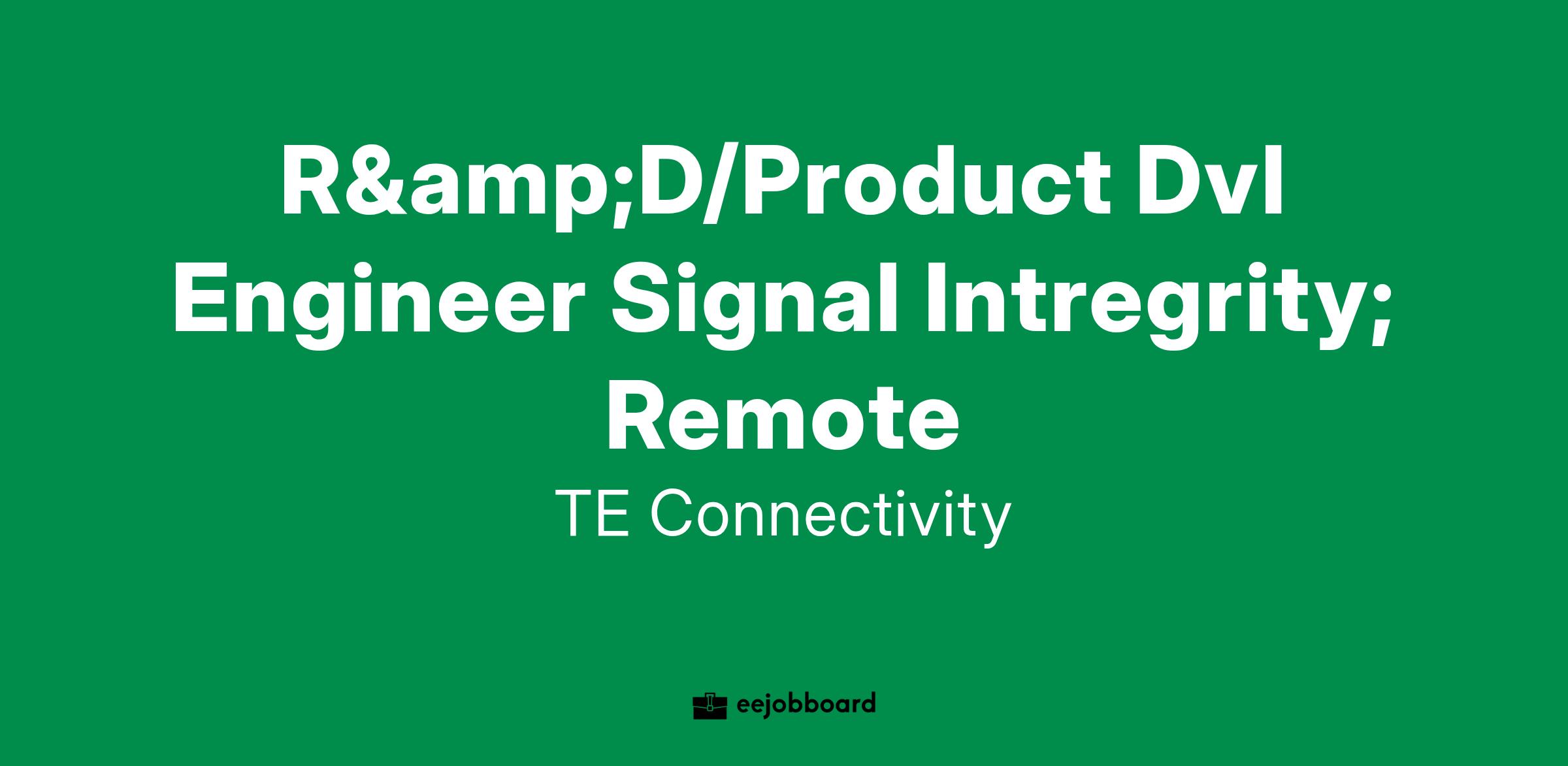 R&amp;D/Product Dvl Engineer Signal Intregrity; Remote

TE Connectivity

eejobboard